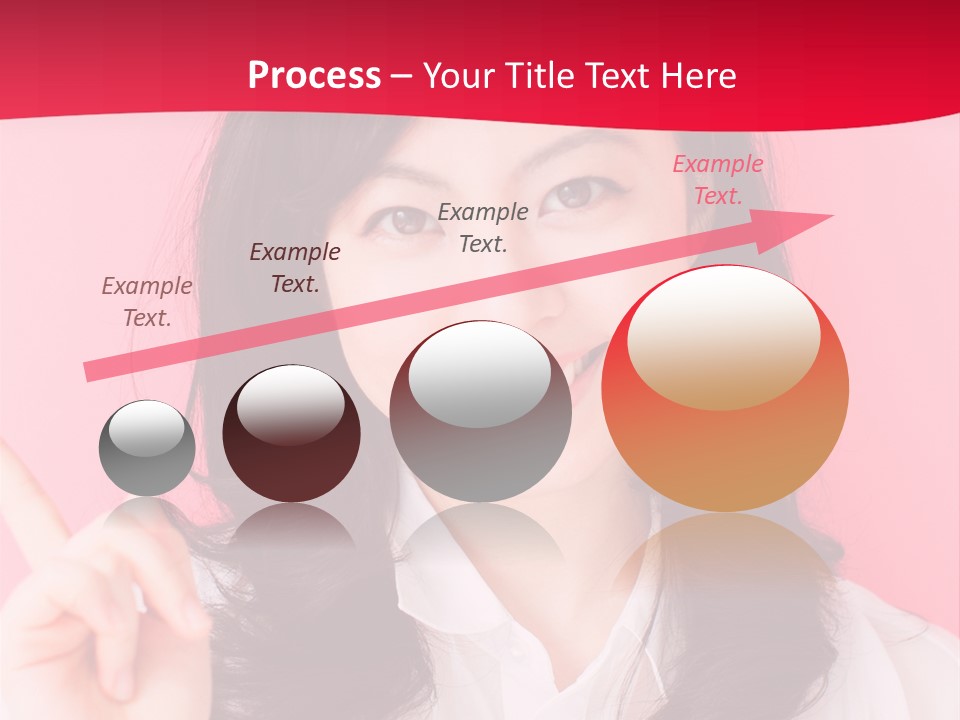 Process – Your Title Text Here

Example Text.

Example Text.

Example Text.

Example Text.